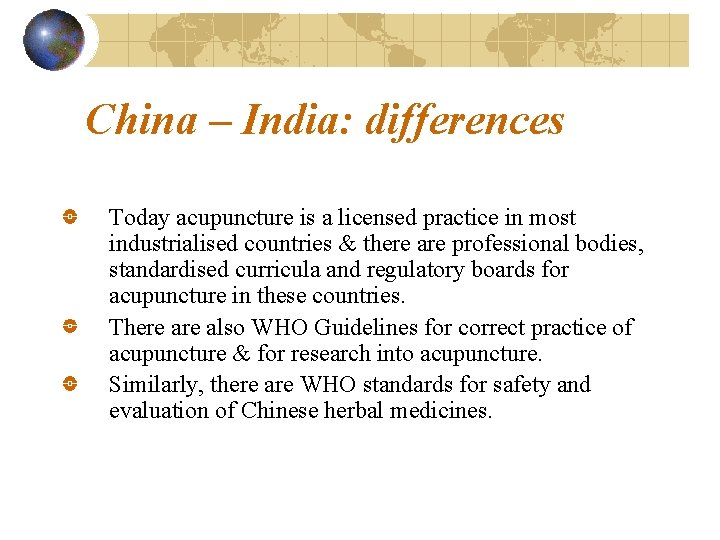 China – India: differences

Today acupuncture is a licensed practice in most industrialised countries & there are professional bodies, standardised curricula and regulatory boards for acupuncture in these countries.

There are also WHO Guidelines for correct practice of acupuncture & for research into acupuncture.

Similarly, there are WHO standards for safety and evaluation of Chinese herbal medicines.